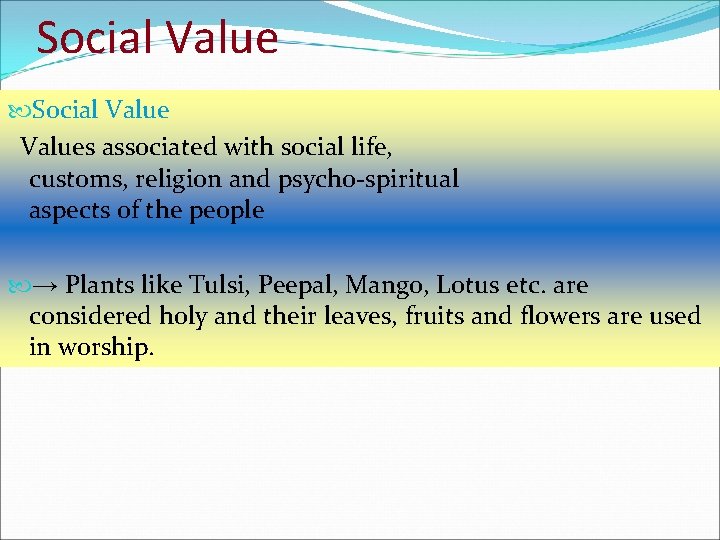 Social Value

Social Value

Values associated with social life, customs, religion and psycho-spiritual aspects of the people

→ Plants like Tulsi, Peepal, Mango, Lotus etc. are considered holy and their leaves, fruits and flowers are used in worship.